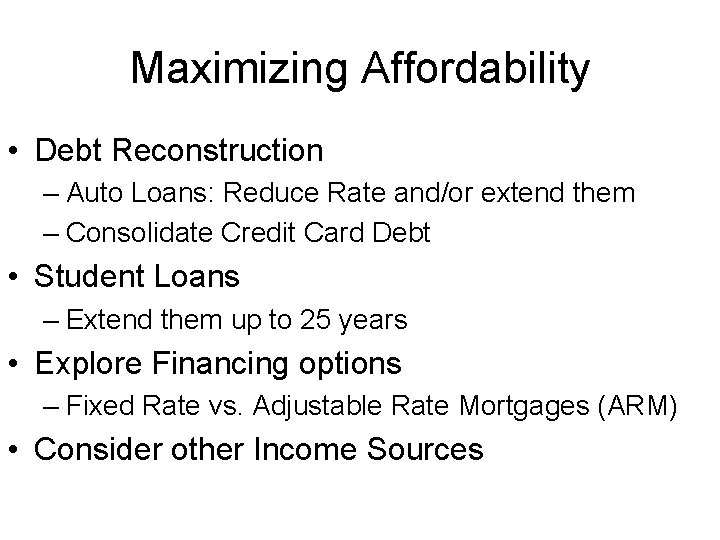 Maximizing Affordability

• Debt Reconstruction
– Auto Loans: Reduce Rate and/or extend them
– Consolidate Credit Card Debt
• Student Loans
– Extend them up to 25 years
• Explore Financing options
– Fixed Rate vs. Adjustable Rate Mortgages (ARM)
• Consider other Income Sources